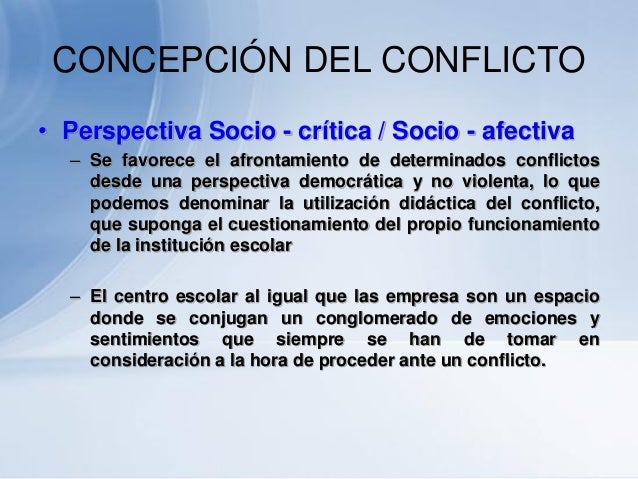 CONCEPCIÓN DEL CONFLICTO

• Perspectiva Socio - crítica / Socio - afectiva

– Se favorece el afrontamiento de determinados conflictos desde una perspectiva democrática y no violenta, lo que podemos denominar la utilización didáctica del conflicto, que suponga el cuestionamiento del propio funcionamiento de la institución escolar

– El centro escolar al igual que las empresa son un espacio donde se conjugan un conglomerado de emociones y sentimientos que siempre se han de tomar en consideración a la hora de proceder ante un conflicto.